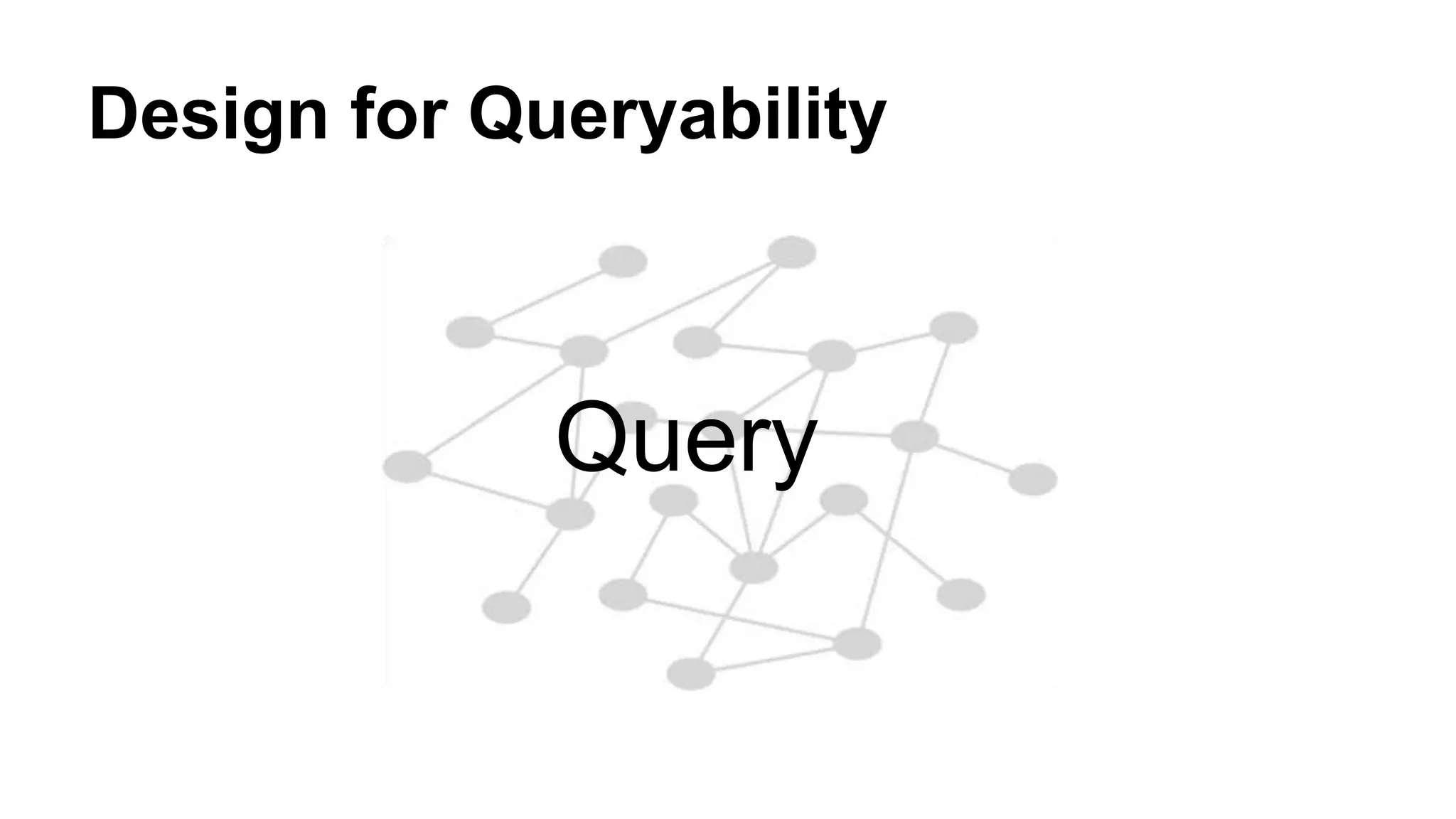 Design for Queryability

Query